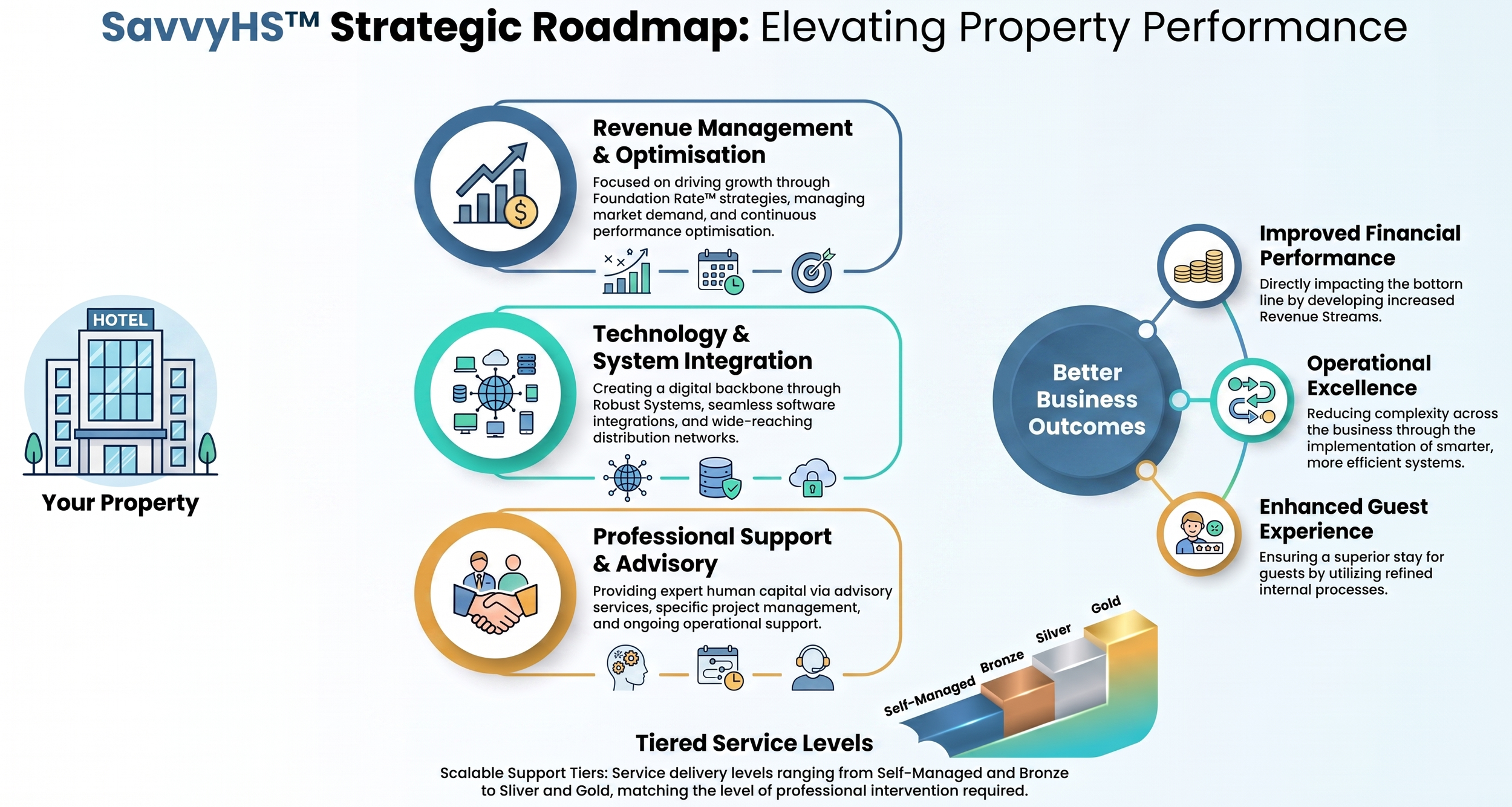 SavvyHS™ Strategic Roadmap: Elevating Property Performance

HOTEL

Your Property

Revenue Management & Optimisation

Focused on driving growth through Foundation Rate™ strategies, managing market demand, and continuous performance optimisation.

Technology & System Integration

Creating a digital backbone through Robust Systems, seamless software integrations, and wide-reaching distribution networks.

Professional Support & Advisory

Providing expert human capital via advisory services, specific project management, and ongoing operational support.

Better Business Outcomes

Improved Financial Performance

Directly impacting the bottom line by developing increased Revenue Streams.

Operational Excellence

Reducing complexity across the business through the implementation of smarter, more efficient systems.

Enhanced Guest Experience

Ensuring a superior stay for guests by utilizing refined internal processes.

Self-Managed Bronze Silver Gold

Tiered Service Levels

Scalable Support Tiers: Service delivery levels ranging from Self-Managed and Bronze to Sliver and Gold, matching the level of professional intervention required.